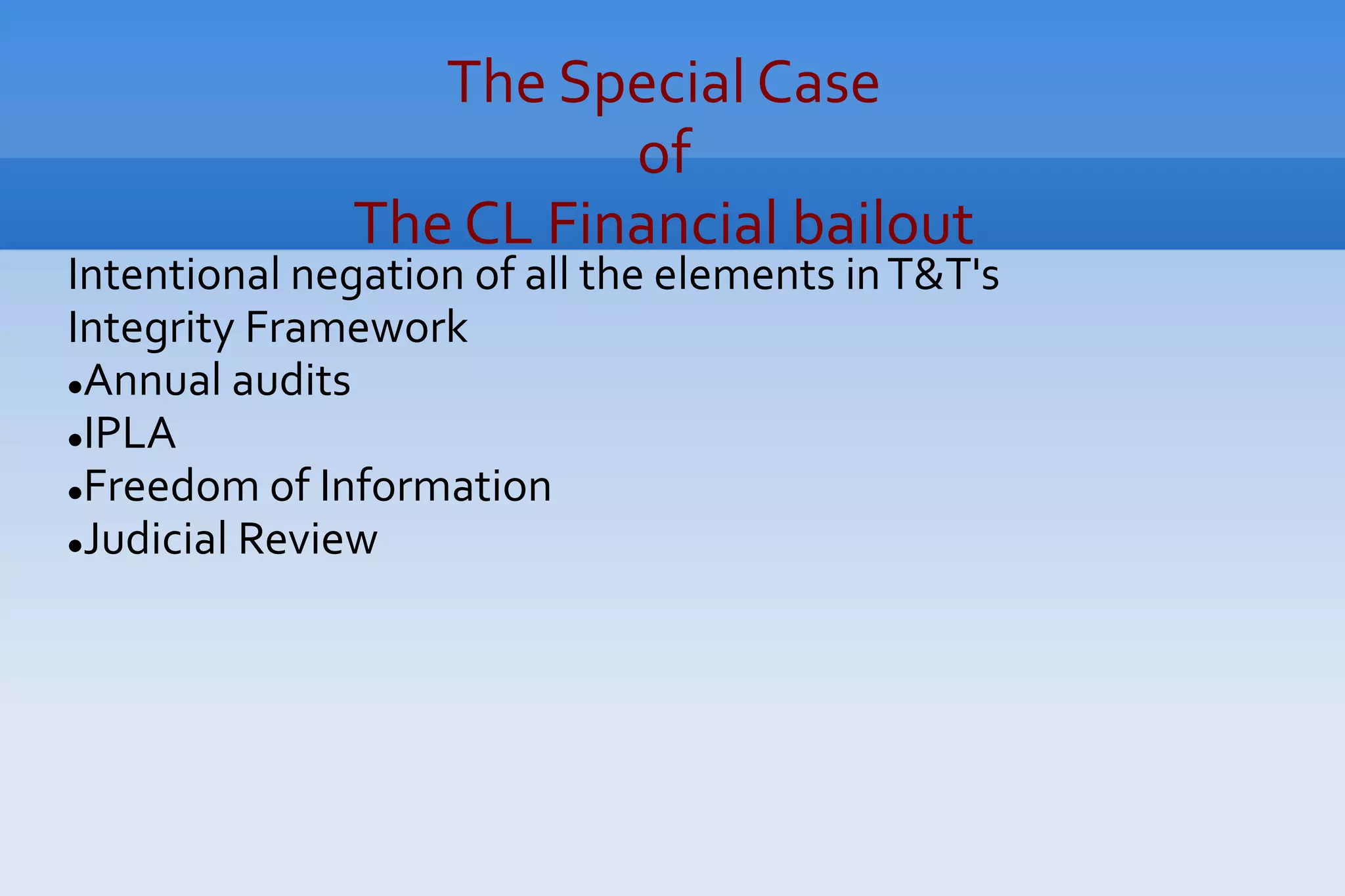 The Special Case
of
The CL Financial bailout

Intentional negation of all the elements in T&T's Integrity Framework

•Annual audits
•IPLA
•Freedom of Information
•Judicial Review